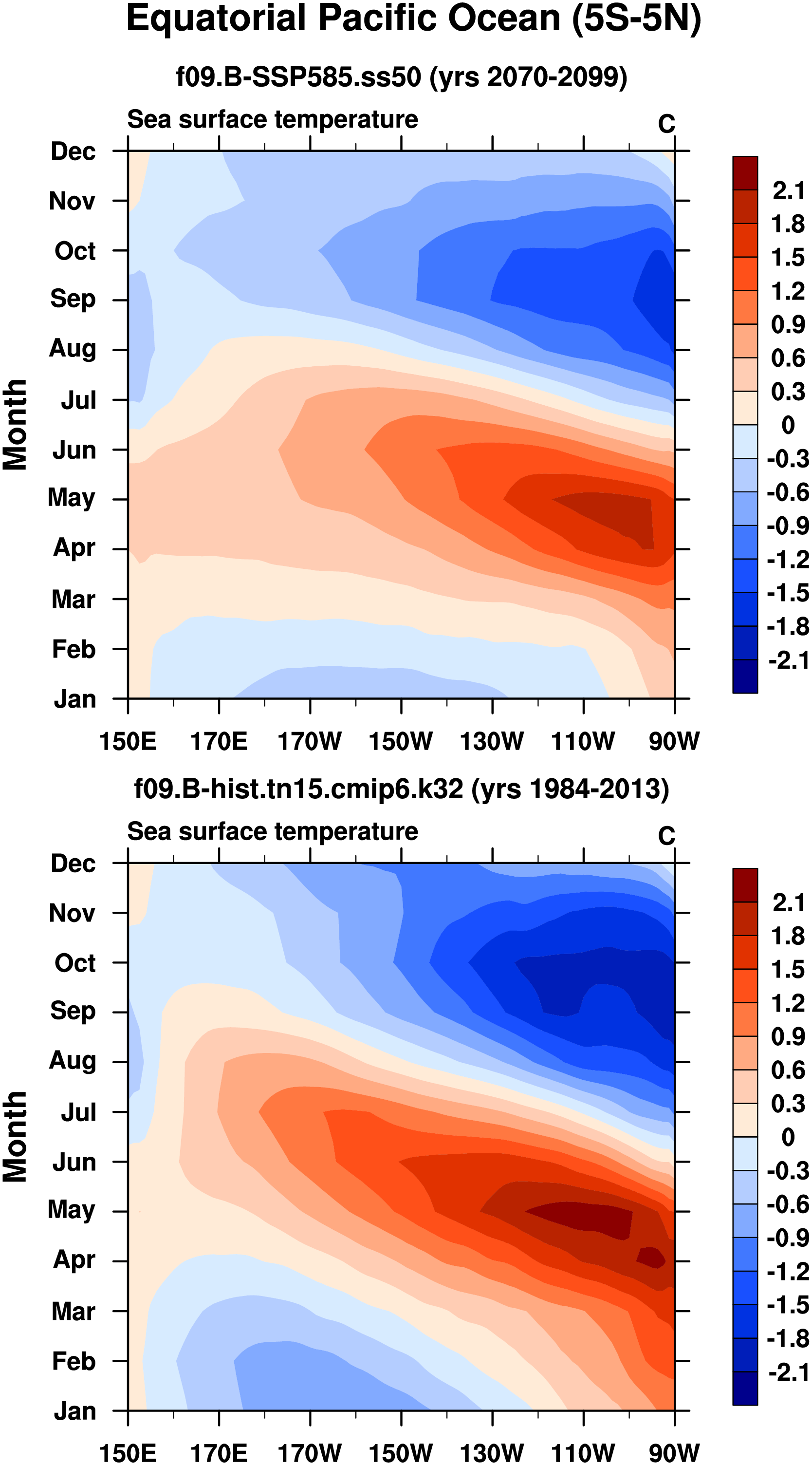 Equatorial Pacific Ocean (5S-5N)

f09.B-SSP585.ss50 (yrs 2070-2099)

Sea surface temperature

C

Month

Dec
Nov
Oct
Sep
Aug
Jul
Jun
May
Apr
Mar
Feb
Jan

150E 170E 170W 150W 130W 110W 90W

2.1
1.8
1.5
1.2
0.9
0.6
0.3
0
-0.3
-0.6
-0.9
-1.2
-1.5
-1.8
-2.1

f09.B-hist.tn15.cmip6.k32 (yrs 1984-2013)

Sea surface temperature

C

Month

Dec
Nov
Oct
Sep
Aug
Jul
Jun
May
Apr
Mar
Feb
Jan

150E 170E 170W 150W 130W 110W 90W

2.1
1.8
1.5
1.2
0.9
0.6
0.3
0
-0.3
-0.6
-0.9
-1.2
-1.5
-1.8
-2.1